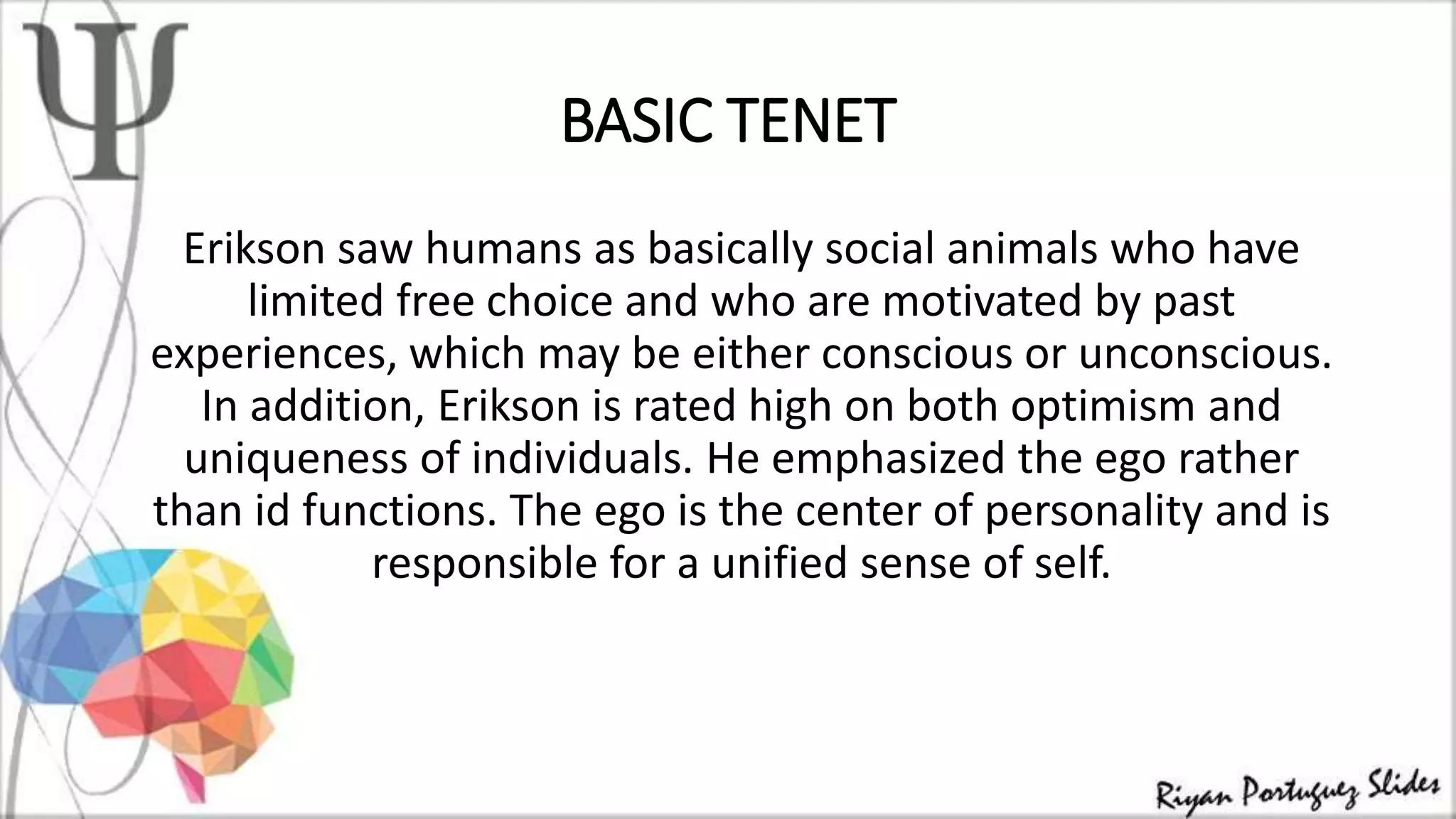 Ψ

BASIC TENET

Erikson saw humans as basically social animals who have limited free choice and who are motivated by past experiences, which may be either conscious or unconscious. In addition, Erikson is rated high on both optimism and uniqueness of individuals. He emphasized the ego rather than id functions. The ego is the center of personality and is responsible for a unified sense of self.

Riyan Portuguez Slides